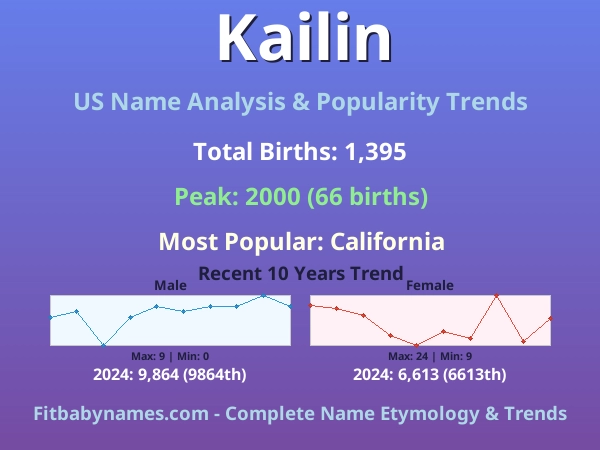 Kailin

US Name Analysis & Popularity Trends

Total Births: 1,395

Peak: 2000 (66 births)

Most Popular: California

Recent 10 Years Trend

Male

Max: 9 | Min: 0

2024: 9,864 (9864th)

Female

Max: 24 | Min: 9

2024: 6,613 (6613th)

Fitbabynames.com - Complete Name Etymology & Trends